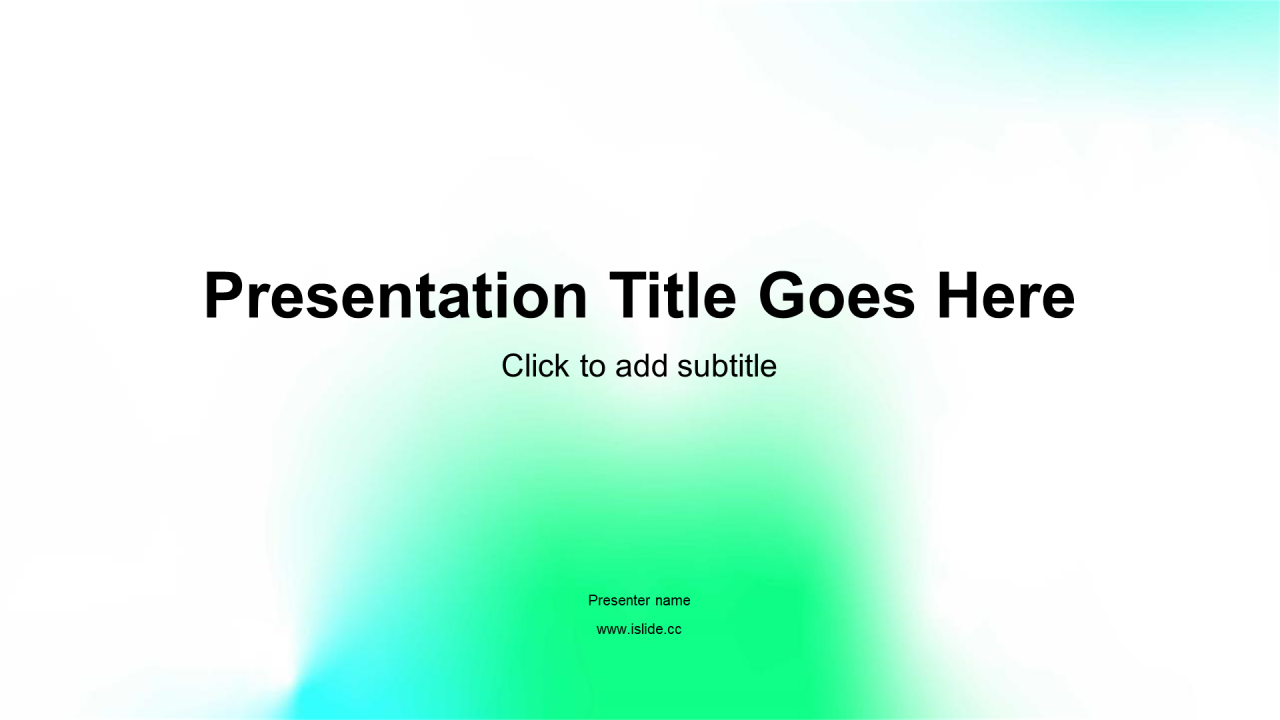 Presentation Title Goes Here

Click to add subtitle

Presenter name

www.islide.cc